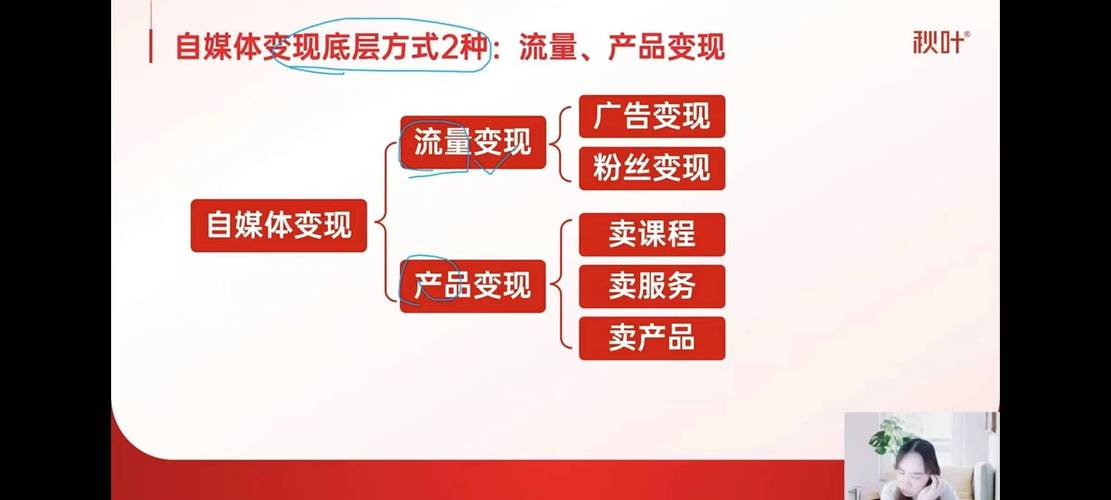 自媒体变现底层方式2种：流量、产品变现

秋叶®

自媒体变现

流量变现

广告变现

粉丝变现

产品变现

卖课程

卖服务

卖产品